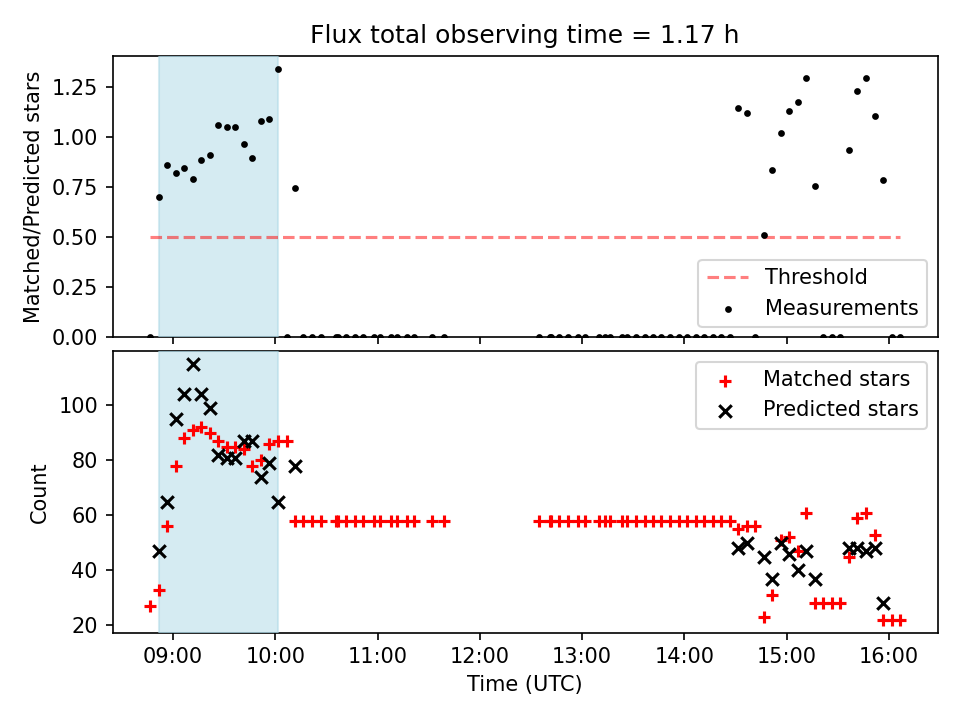 Flux total observing time = 1.17 h

Matched/Predicted stars

1.25
1.00
0.75
0.50
0.25
0.00

Threshold
Measurements

Count

100
80
60
40
20

Matched stars
Predicted stars

09:00 10:00 11:00 12:00 13:00 14:00 15:00 16:00

Time (UTC)